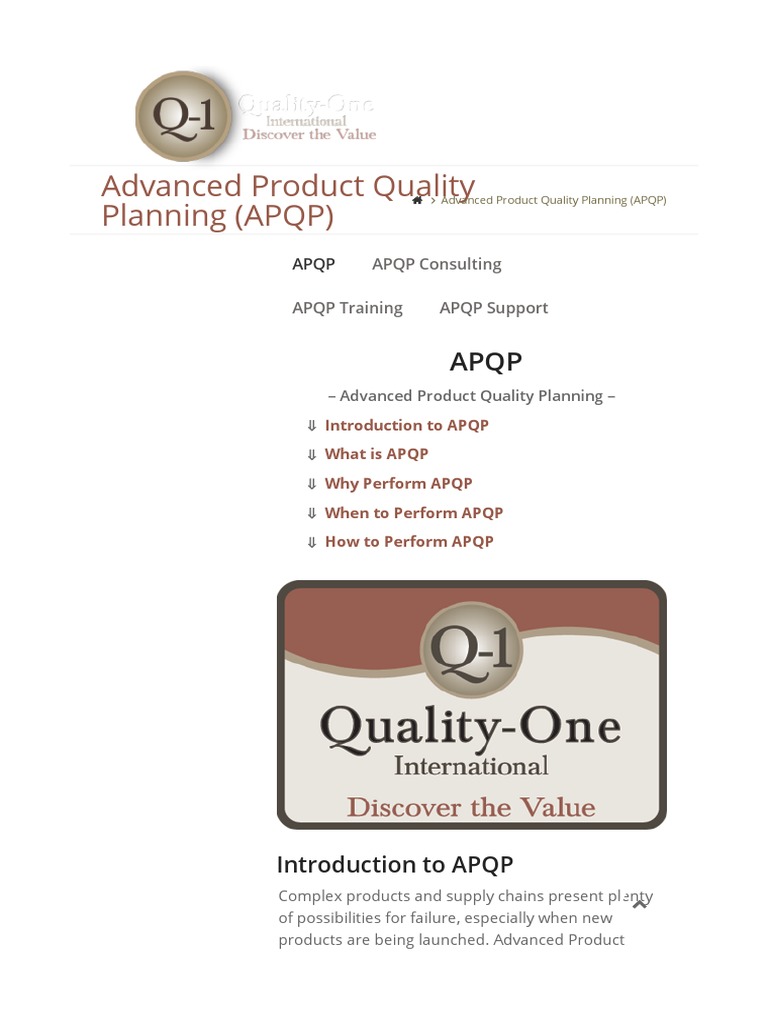 Q-1 Quality-One International Discover the Value

Advanced Product Quality Planning (APQP)

Advanced Product Quality Planning (APQP)

APQP APQP Consulting

APQP Training APQP Support

APQP

– Advanced Product Quality Planning –

⇓ Introduction to APQP
⇓ What is APQP
⇓ Why Perform APQP
⇓ When to Perform APQP
⇓ How to Perform APQP

Q-1 Quality-One International Discover the Value

Introduction to APQP

Complex products and supply chains present plenty of possibilities for failure, especially when new products are being launched. Advanced Product